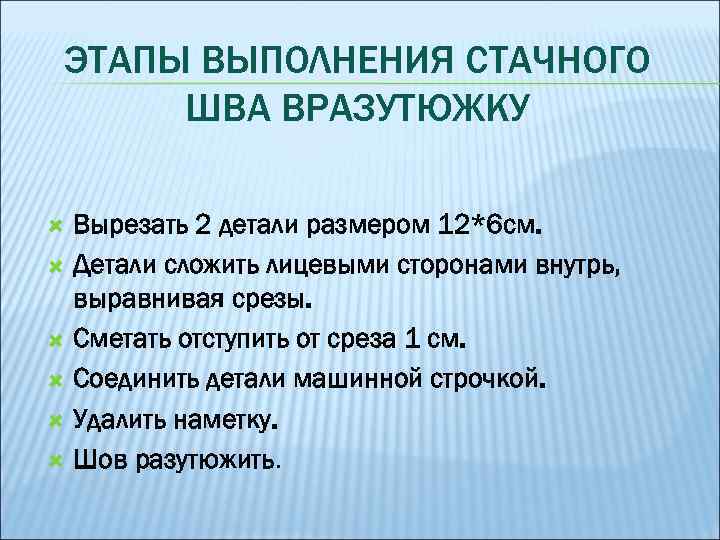 ЭТАПЫ ВЫПОЛНЕНИЯ СТАЧНОГО ШВА ВРАЗУТЮЖКУ

Вырезать 2 детали размером 12*6см.
Детали сложить лицевыми сторонами внутрь, выравнивая срезы.
Сметать отступить от среза 1 см.
Соединить детали машинной строчкой.
Удалить наметку.
Шов разутюжить.